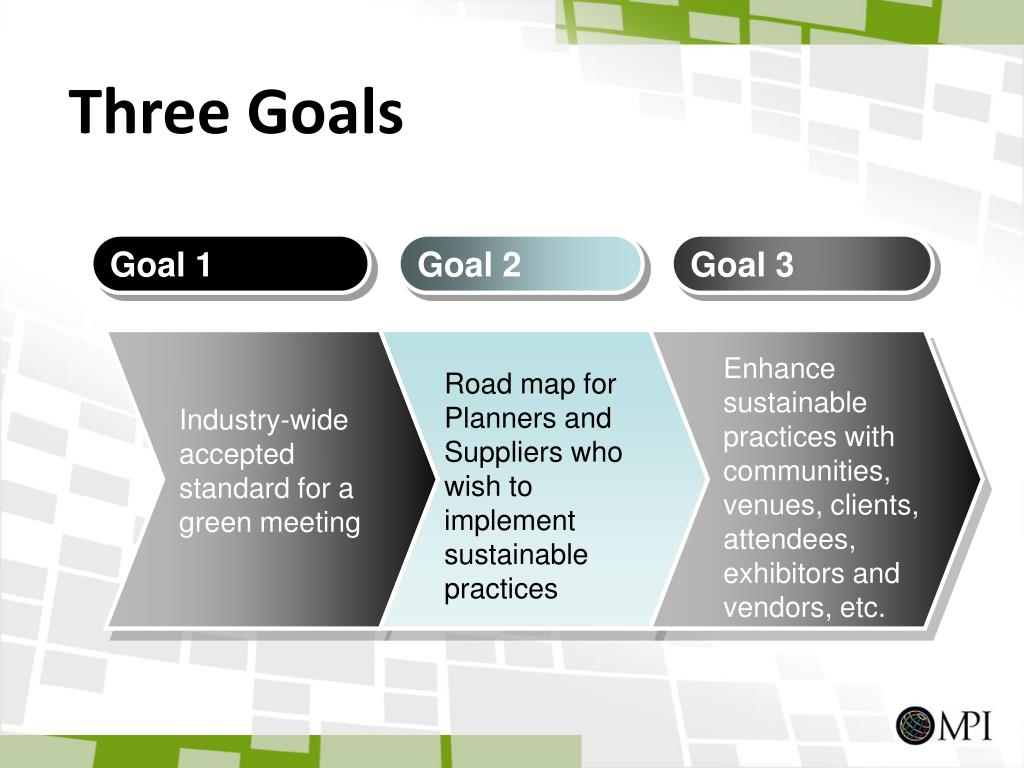 Three Goals

Goal 1

Goal 2

Goal 3

Industry-wide accepted standard for a green meeting

Road map for Planners and Suppliers who wish to implement sustainable practices

Enhance sustainable practices with communities, venues, clients, attendees, exhibitors and vendors, etc.

MPI